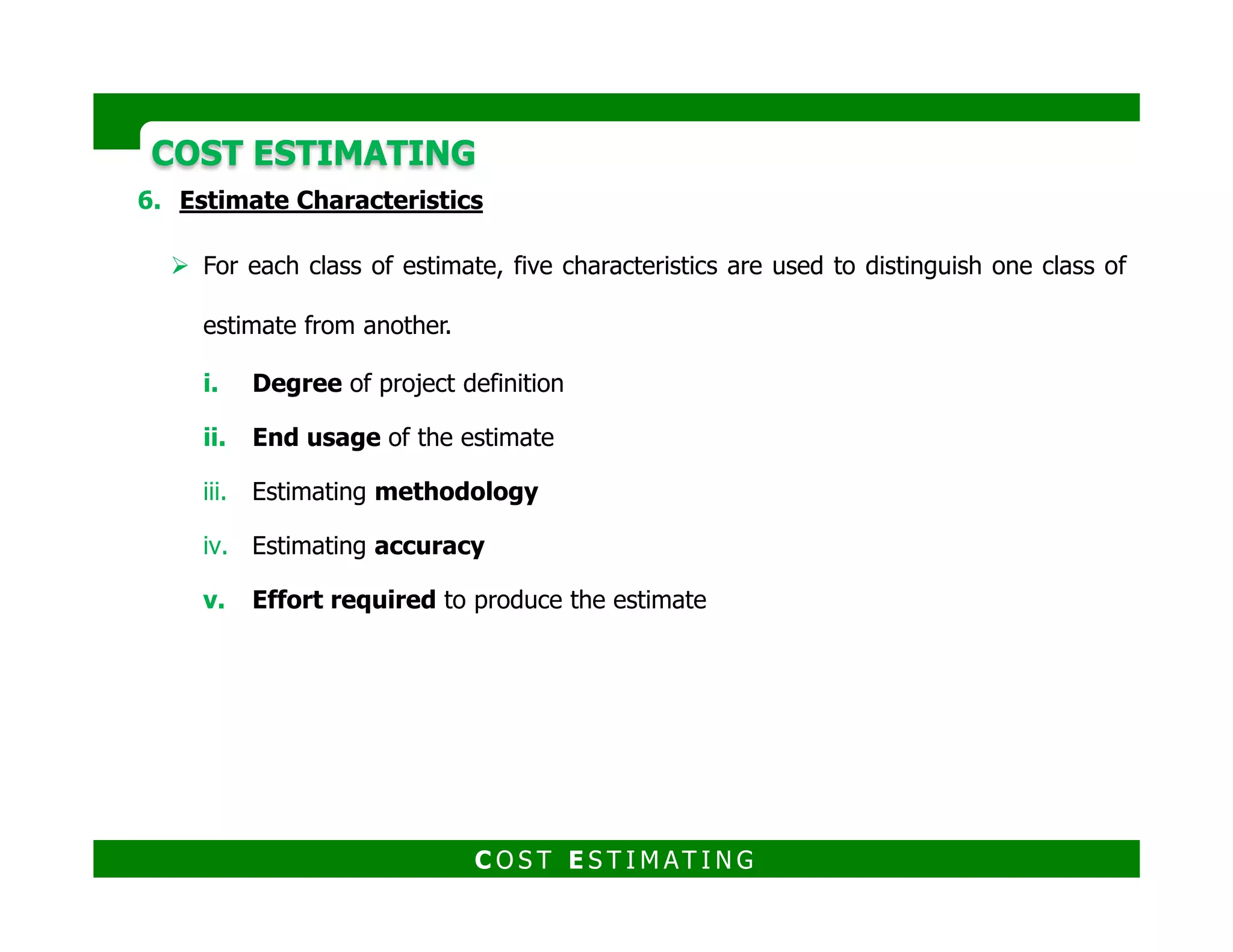 COST ESTIMATING

6. Estimate Characteristics

➢ For each class of estimate, five characteristics are used to distinguish one class of estimate from another.

i. Degree of project definition

ii. End usage of the estimate

iii. Estimating methodology

iv. Estimating accuracy

v. Effort required to produce the estimate

COST ESTIMATING